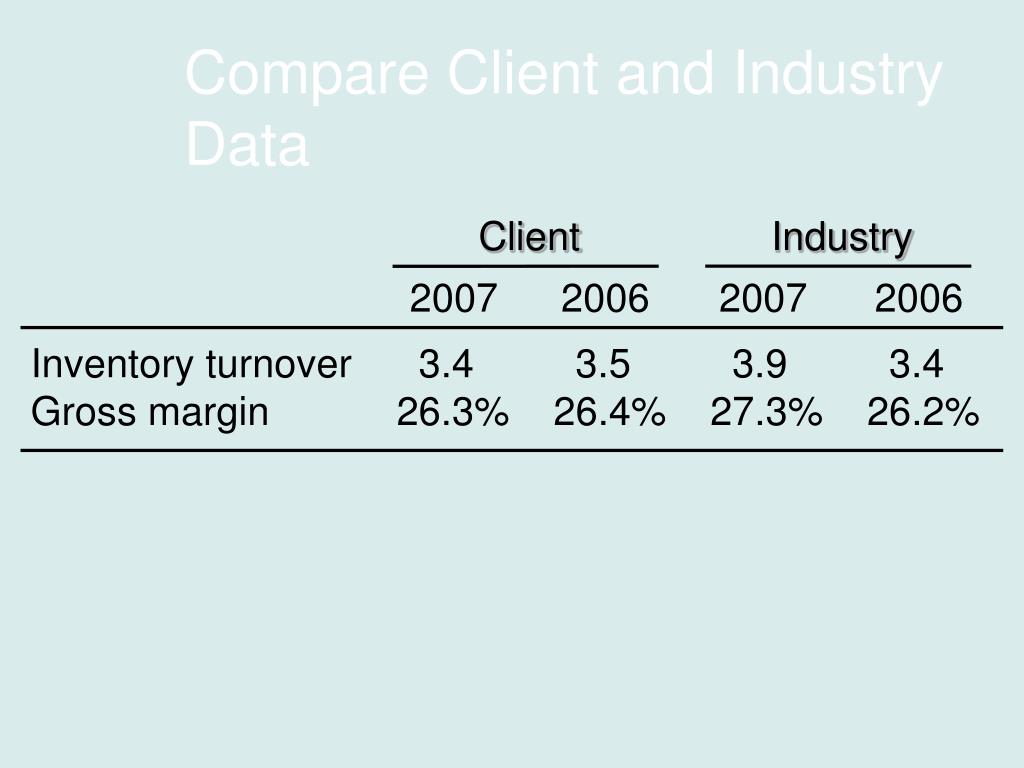 Compare Client and Industry Data

| | Client | | Industry | |
|---|---|---|---|---|
| | 2007 | 2006 | 2007 | 2006 |
| Inventory turnover | 3.4 | 3.5 | 3.9 | 3.4 |
| Gross margin | 26.3% | 26.4% | 27.3% | 26.2% |